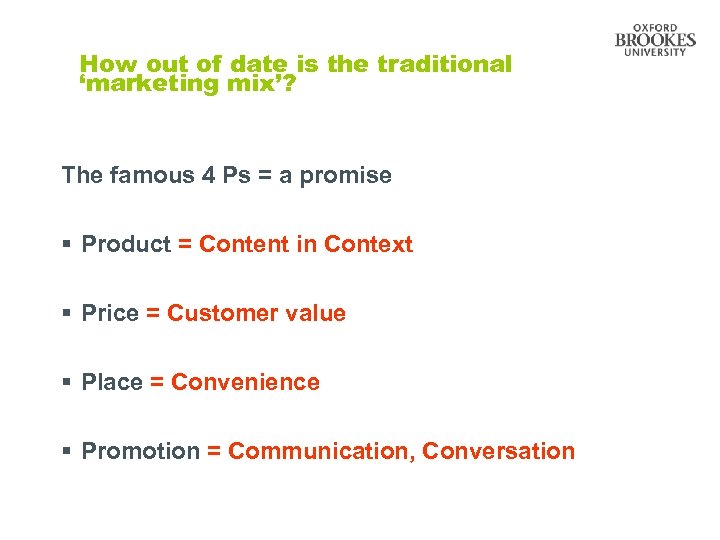 OXFORD BROOKES UNIVERSITY

How out of date is the traditional ‘marketing mix’?

The famous 4 Ps = a promise

▪ Product = Content in Context

▪ Price = Customer value

▪ Place = Convenience

▪ Promotion = Communication, Conversation